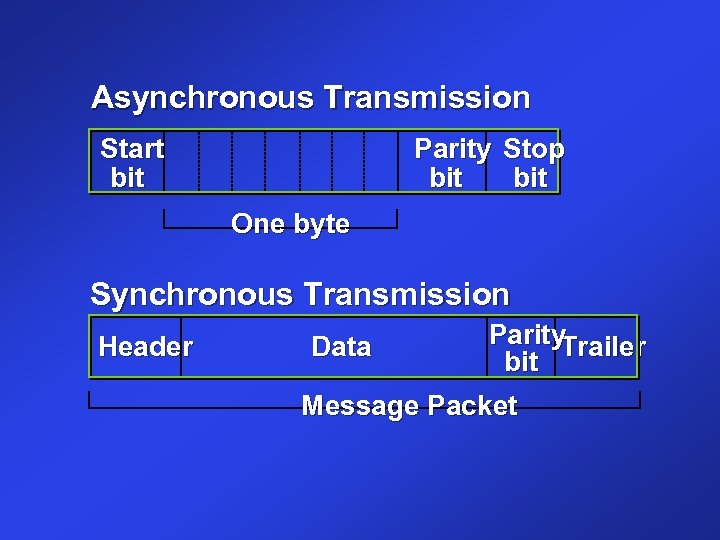 Asynchronous Transmission

Start bit

Parity bit

Stop bit

One byte

Synchronous Transmission

Header

Data

Parity bit

Trailer

Message Packet